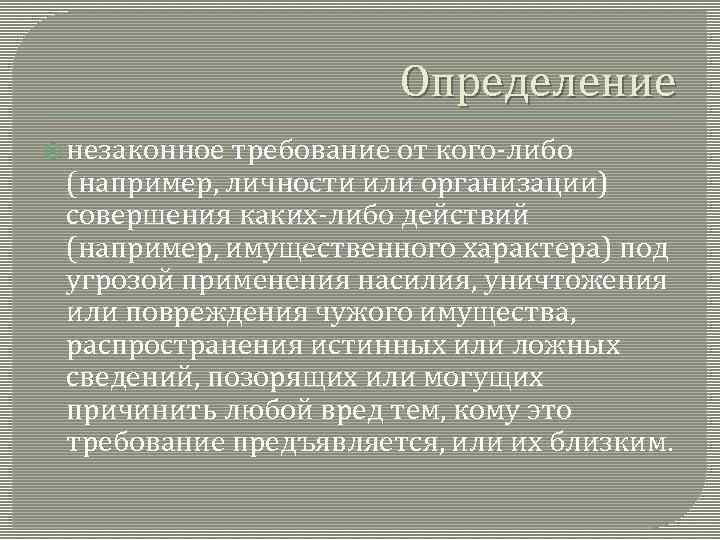 Определение

незаконное требование от кого-либо (например, личности или организации) совершения каких-либо действий (например, имущественного характера) под угрозой применения насилия, уничтожения или повреждения чужого имущества, распространения истинных или ложных сведений, позорящих или могущих причинить любой вред тем, кому это требование предъявляется, или их близким.